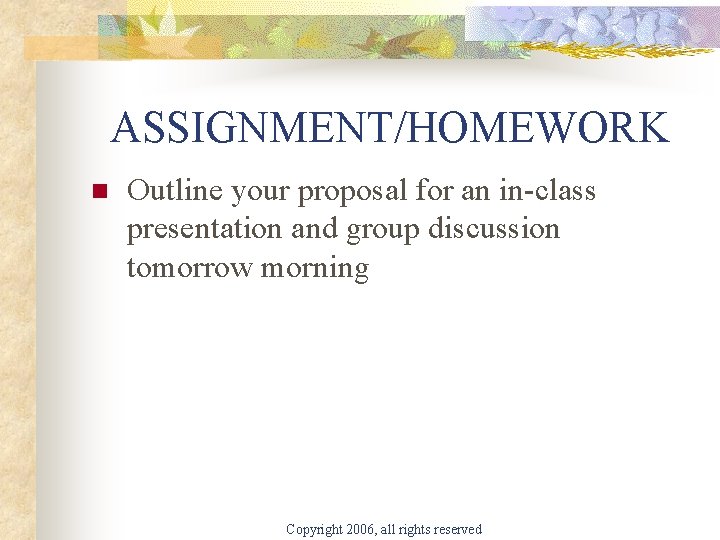 ASSIGNMENT/HOMEWORK

Outline your proposal for an in-class presentation and group discussion tomorrow morning

Copyright 2006, all rights reserved